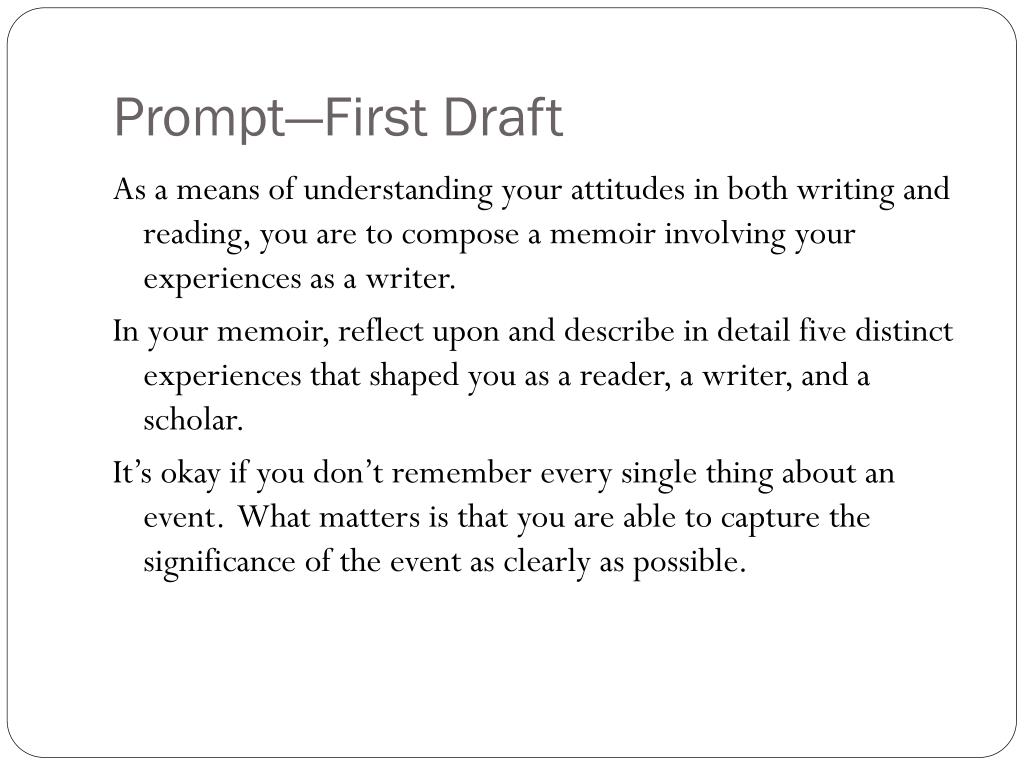 Prompt—First Draft

As a means of understanding your attitudes in both writing and reading, you are to compose a memoir involving your experiences as a writer.

In your memoir, reflect upon and describe in detail five distinct experiences that shaped you as a reader, a writer, and a scholar.

It’s okay if you don’t remember every single thing about an event. What matters is that you are able to capture the significance of the event as clearly as possible.